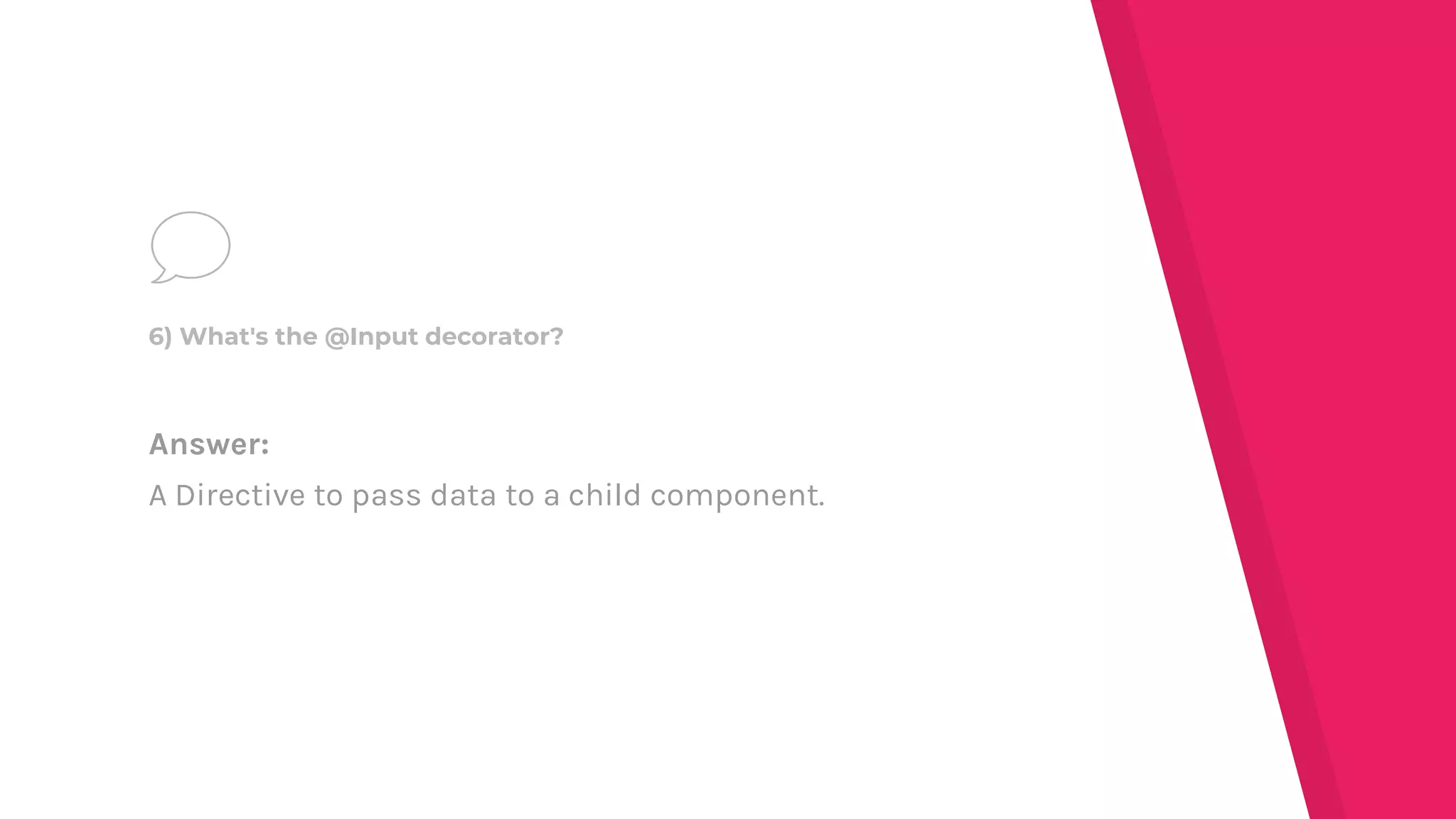 6) What's the @Input decorator?

Answer:

A Directive to pass data to a child component.